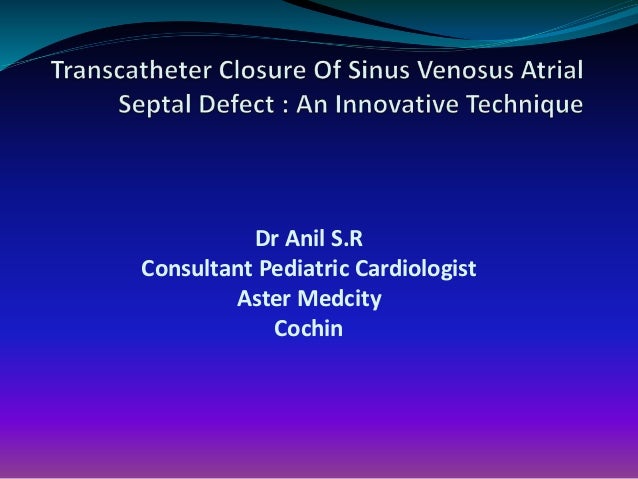 Transcatheter Closure Of Sinus Venosus Atrial Septal Defect : An Innovative Technique

Dr Anil S.R
Consultant Pediatric Cardiologist
Aster Medcity
Cochin